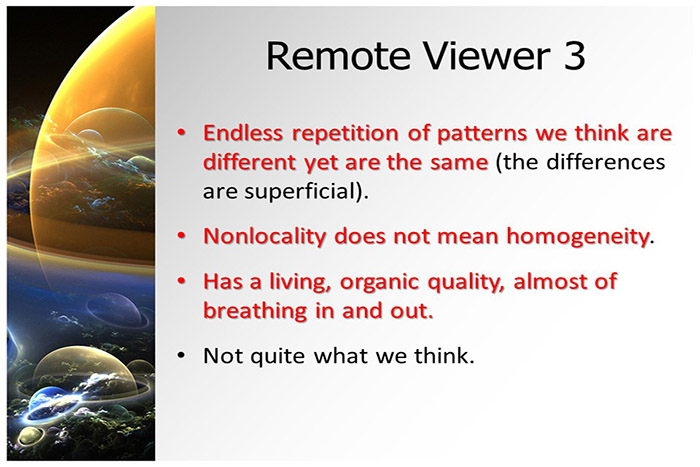 Remote Viewer 3

• Endless repetition of patterns we think are different yet are the same (the differences are superficial).

• Nonlocality does not mean homogeneity.

• Has a living, organic quality, almost of breathing in and out.

• Not quite what we think.